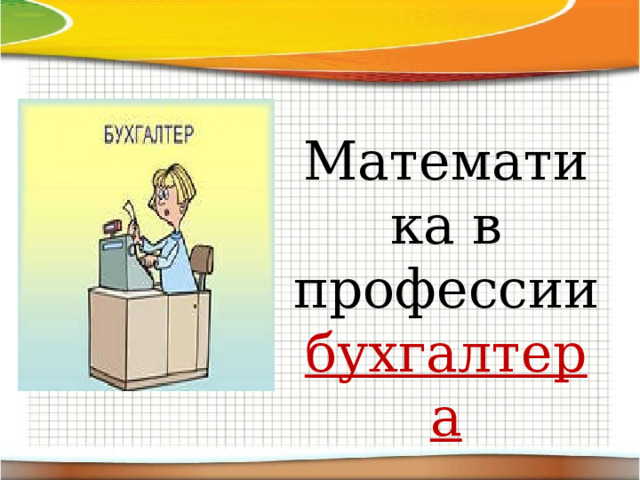 БУХГАЛТЕР

Математика в профессии бухгалтера